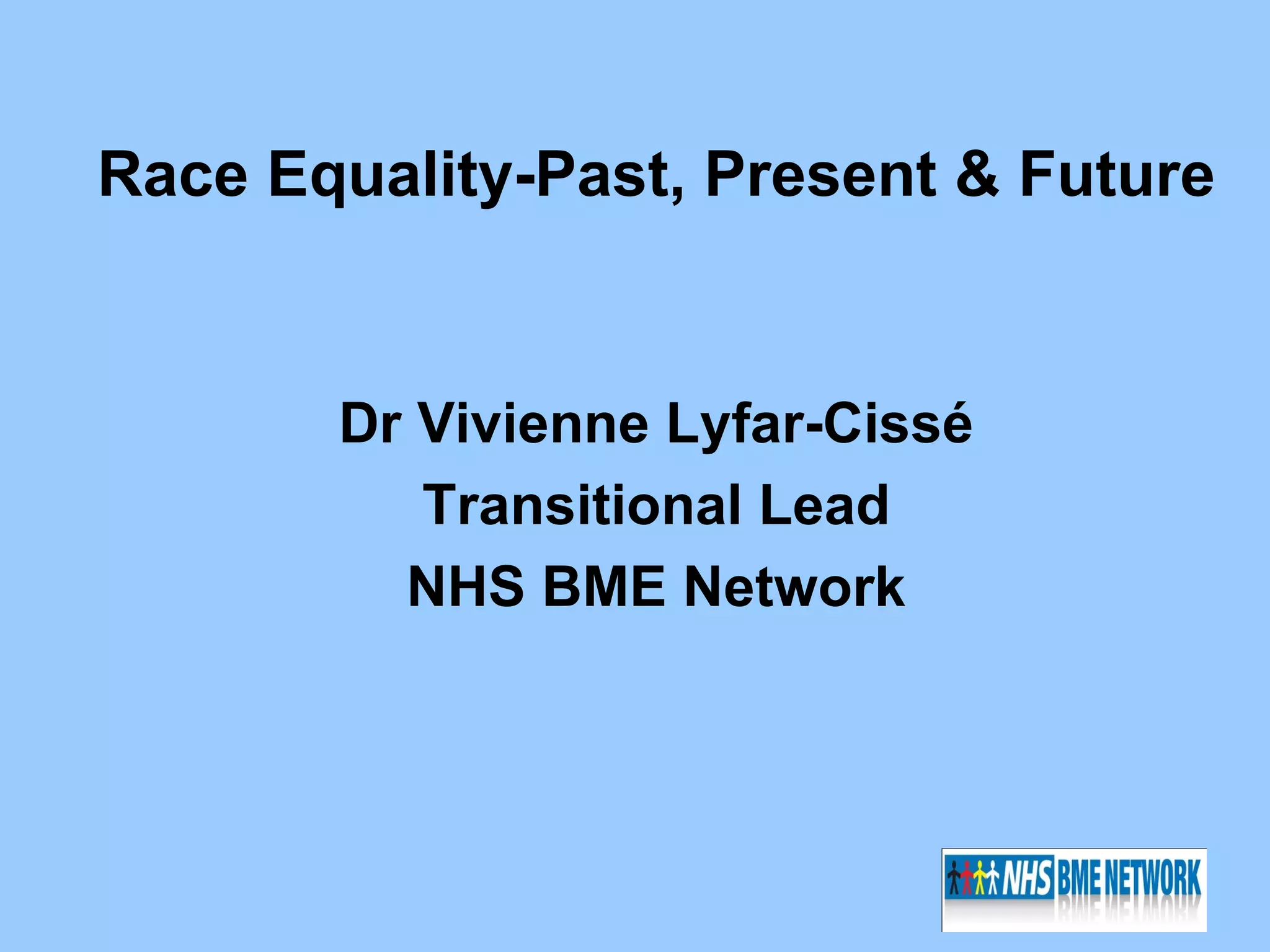 Race Equality-Past, Present & Future

Dr Vivienne Lyfar-Cissé
Transitional Lead
NHS BME Network

NHS BME NETWORK